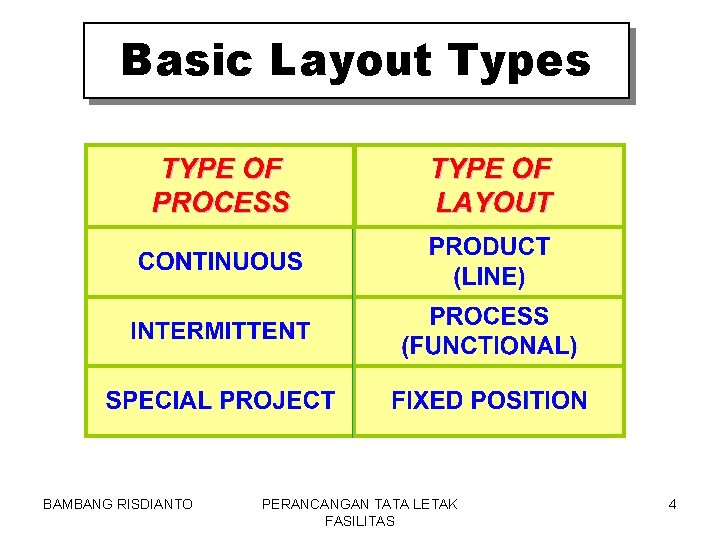 Basic Layout Types

| TYPE OF PROCESS | TYPE OF LAYOUT |
|---|---|
| CONTINUOUS | PRODUCT (LINE) |
| INTERMITTENT | PROCESS (FUNCTIONAL) |
| SPECIAL PROJECT | FIXED POSITION |

BAMBANG RISDIANTO

PERANCANGAN TATA LETAK FASILITAS

4